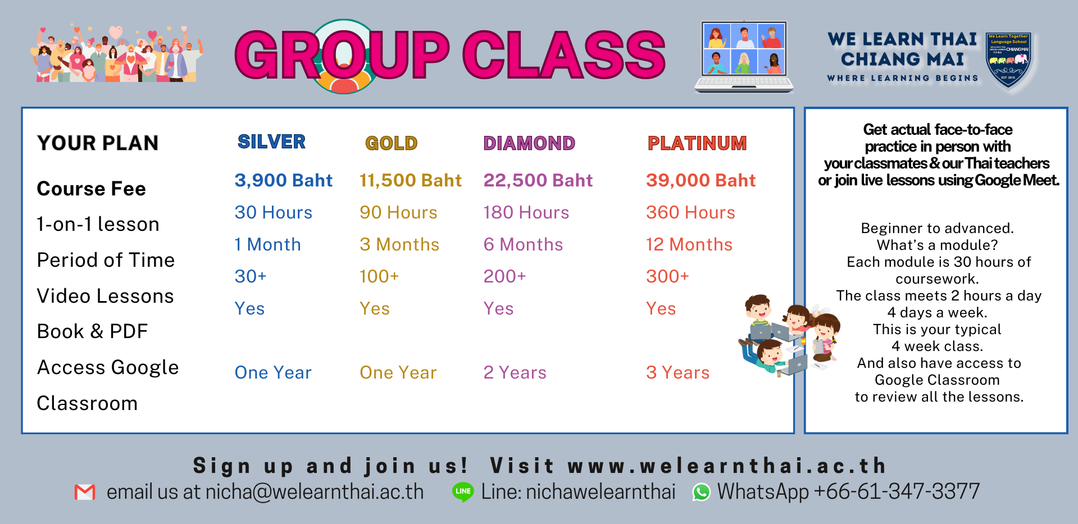 GROUP CLASS

WE LEARN THAI CHIANG MAI
WHERE LEARNING BEGINS

| YOUR PLAN | SILVER | GOLD | DIAMOND | PLATINUM |
|---|---|---|---|---|
| Course Fee | 3,900 Baht | 11,500 Baht | 22,500 Baht | 39,000 Baht |
| 1-on-1 lesson | 30 Hours | 90 Hours | 180 Hours | 360 Hours |
| Period of Time | 1 Month | 3 Months | 6 Months | 12 Months |
| Video Lessons | 30+ | 100+ | 200+ | 300+ |
| Book & PDF | Yes | Yes | Yes | Yes |
| Access Google Classroom | One Year | One Year | 2 Years | 3 Years |

Get actual face-to-face practice in person with your classmates & our Thai teachers or join live lessons using Google Meet.

Beginner to advanced.
What's a module?
Each module is 30 hours of coursework.
The class meets 2 hours a day 4 days a week.
This is your typical 4 week class.
And also have access to Google Classroom to review all the lessons.

Sign up and join us! Visit www.welearnthai.ac.th
email us at nicha@welearnthai.ac.th Line: nichawelearnthai WhatsApp +66-61-347-3377